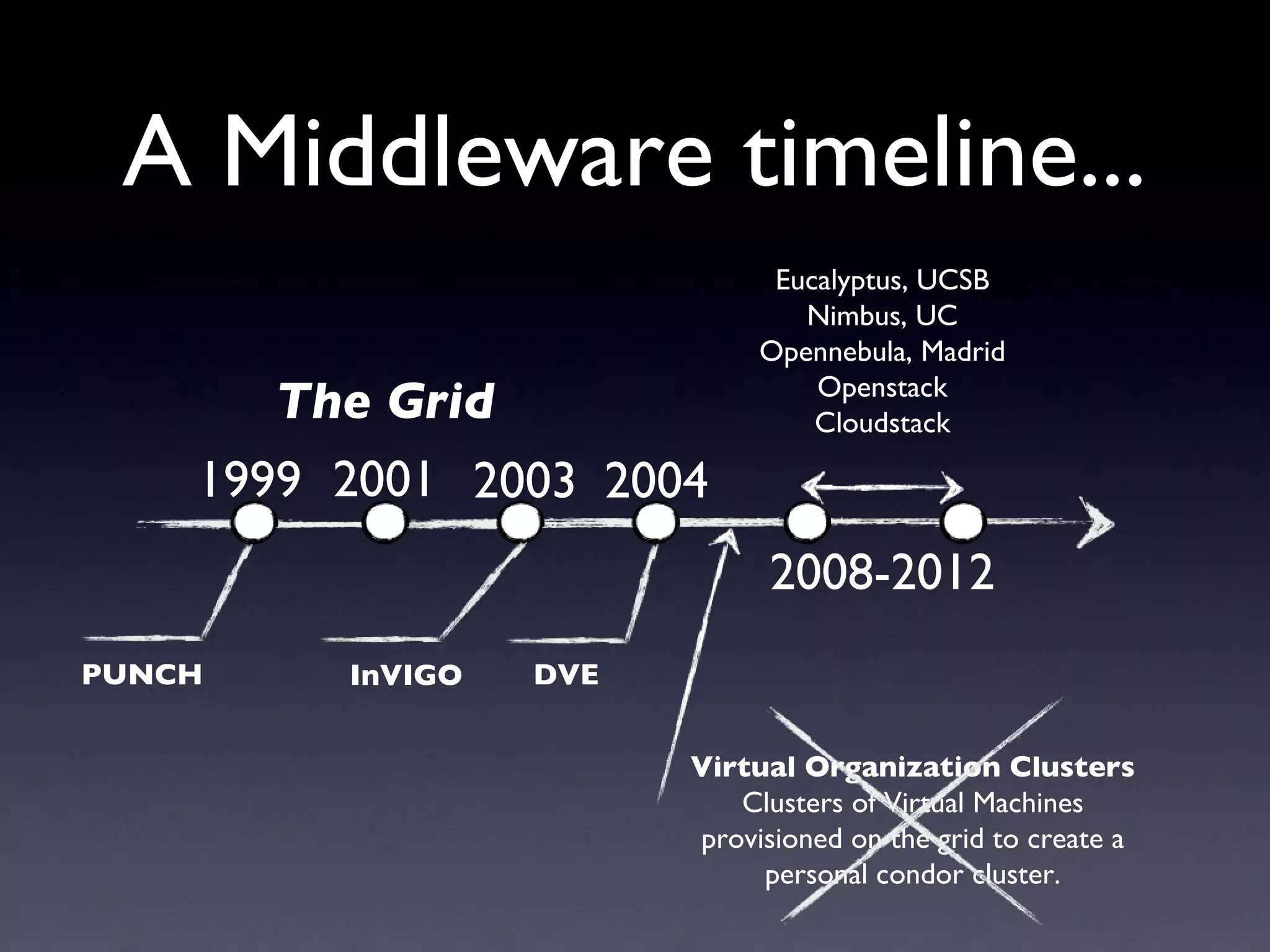 A Middleware timeline...

Eucalyptus, UCSB
Nimbus, UC
Opennebula, Madrid
Openstack
Cloudstack

The Grid

1999 2001 2003 2004

2008-2012

PUNCH

InVIGO

DVE

Virtual Organization Clusters
Clusters of Virtual Machines provisioned on the grid to create a personal condor cluster.